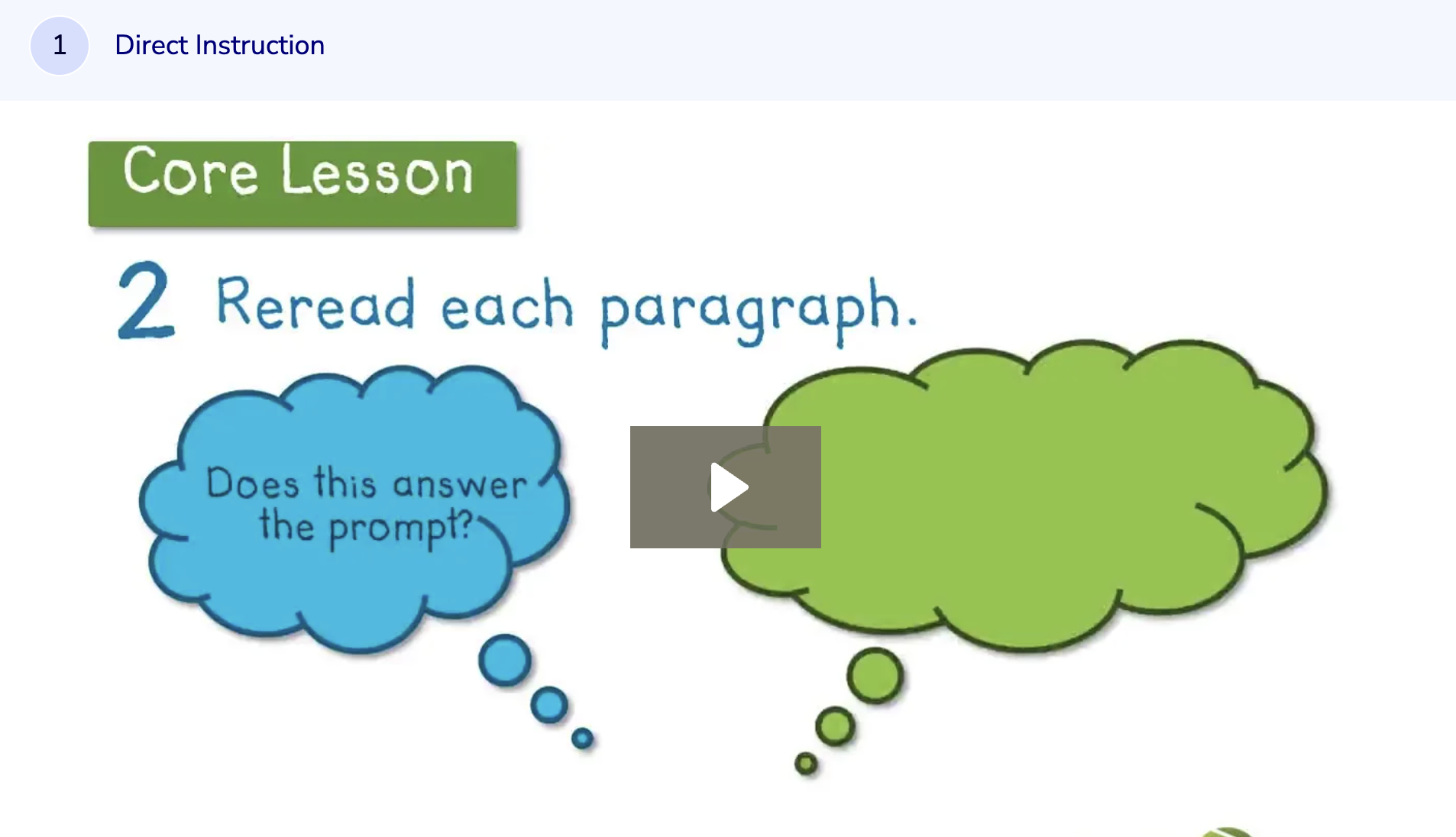 1 Direct Instruction

Core Lesson

2 Reread each paragraph.

Does this answer the prompt?